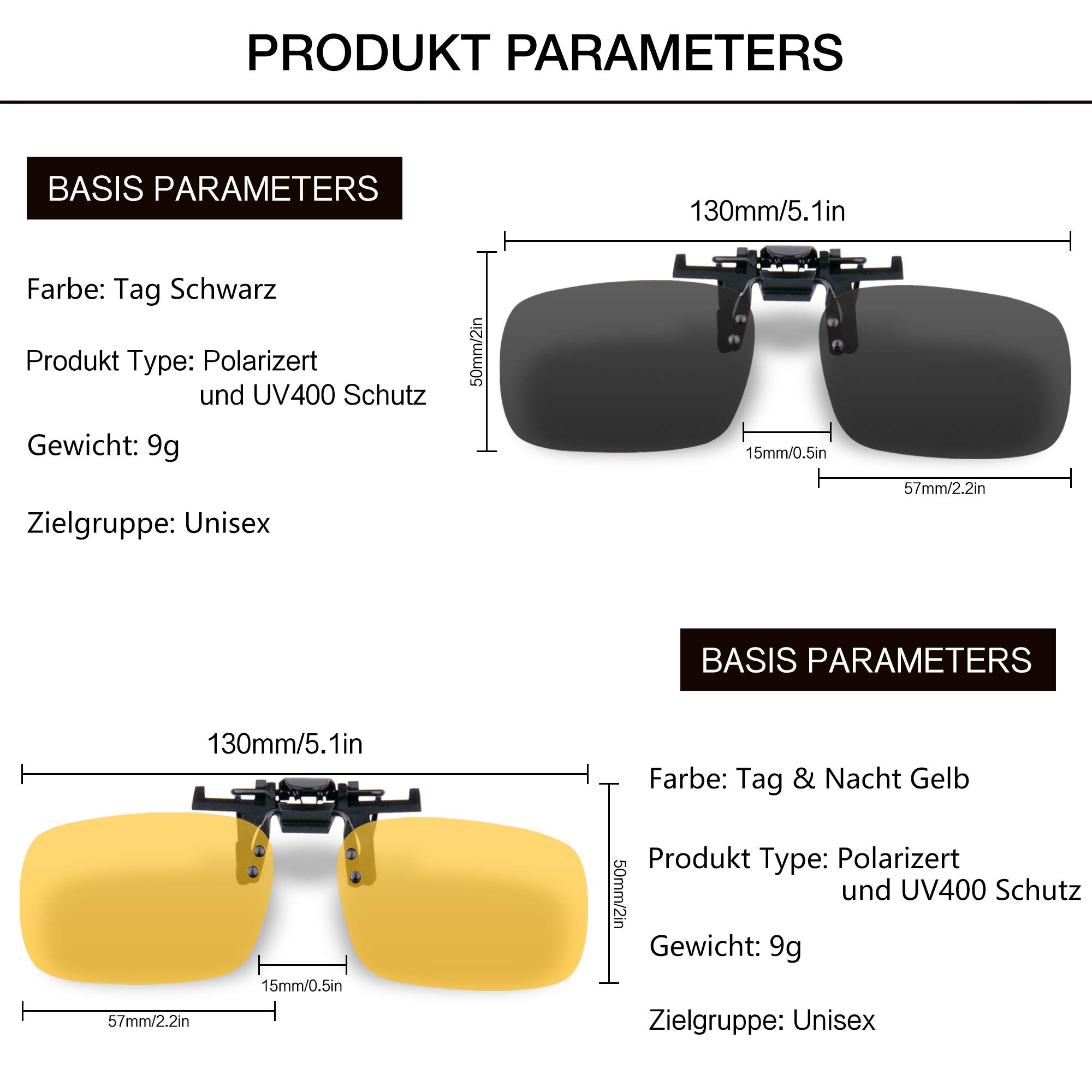 PRODUKT PARAMETERS

BASIS PARAMETERS

Farbe: Tag Schwarz

Produkt Type: Polarizert und UV400 Schutz

Gewicht: 9g

Zielgruppe: Unisex

130mm/5.1in

50mm/2in

15mm/0.5in

57mm/2.2in

BASIS PARAMETERS

130mm/5.1in

50mm/2in

15mm/0.5in

57mm/2.2in

Farbe: Tag & Nacht Gelb

Produkt Type: Polarizert und UV400 Schutz

Gewicht: 9g

Zielgruppe: Unisex